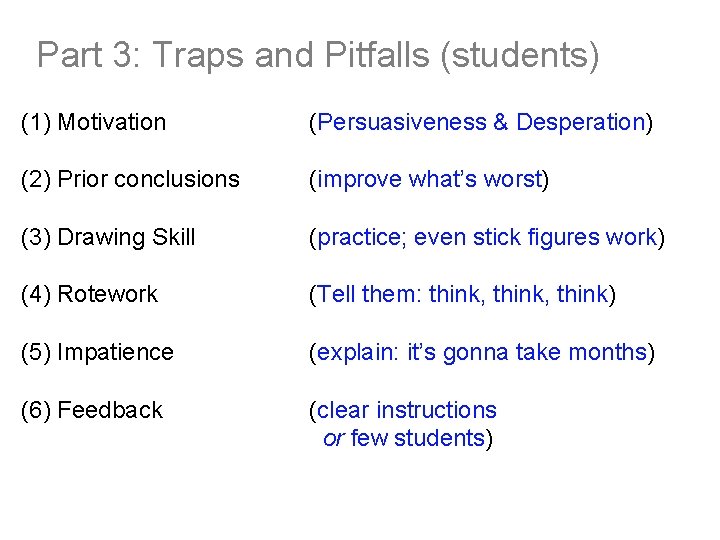 Part 3: Traps and Pitfalls (students)

(1) Motivation (Persuasiveness & Desperation)

(2) Prior conclusions (improve what's worst)

(3) Drawing Skill (practice; even stick figures work)

(4) Rotework (Tell them: think, think, think)

(5) Impatience (explain: it's gonna take months)

(6) Feedback (clear instructions or few students)